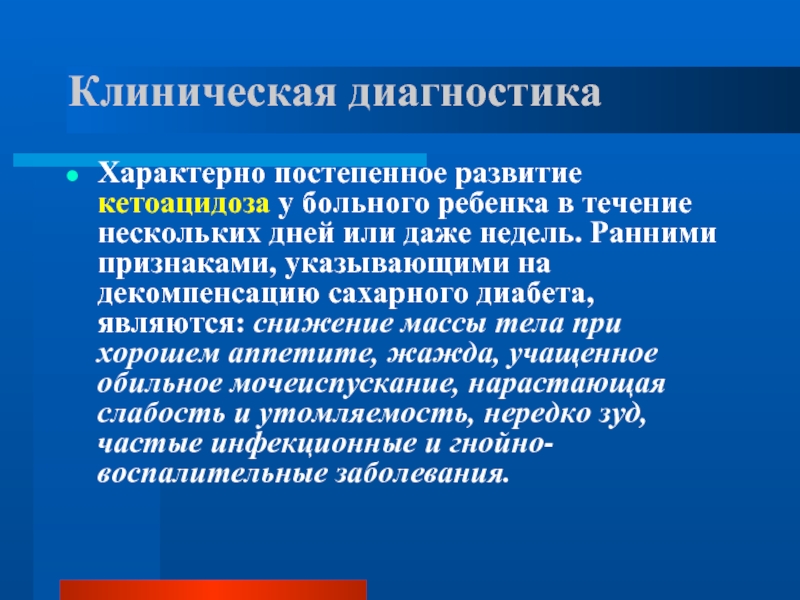 Клиническая диагностика

Характерно постепенное развитие кетоацидоза у больного ребенка в течение нескольких дней или даже недель. Ранними признаками, указывающими на декомпенсацию сахарного диабета, являются: снижение массы тела при хорошем аппетите, жажда, учащенное обильное мочеиспускание, нарастающая слабость и утомляемость, нередко зуд, частые инфекционные и гнойно-воспалительные заболевания.